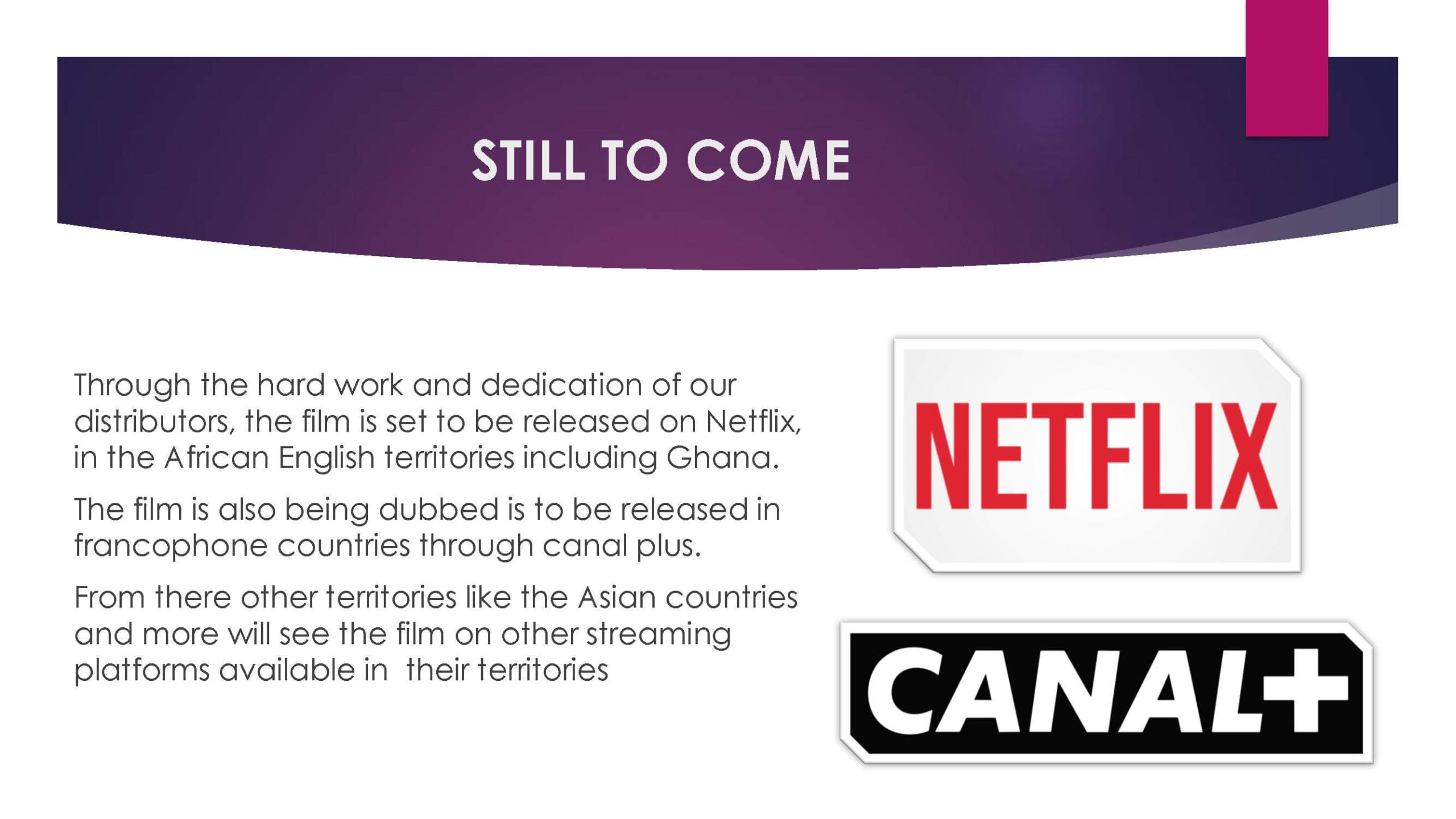 STILL TO COME

Through the hard work and dedication of our distributors, the film is set to be released on Netflix, in the African English territories including Ghana.

The film is also being dubbed is to be released in francophone countries through canal plus.

From there other territories like the Asian countries and more will see the film on other streaming platforms available in  their territories

NETFLIX

CANAL+